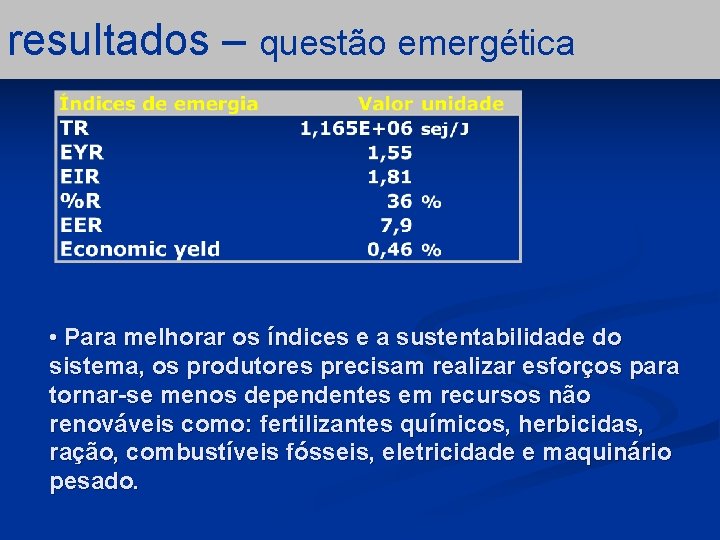 resultados – questão emergética

| Índices de emergia | Valor | unidade |
|---|---|---|
| TR | 1,165E+06 | sej/J |
| EYR | 1,55 | |
| EIR | 1,81 | |
| %R | 36 | % |
| EER | 7,9 | |
| Economic yeld | 0,46 | % |

• Para melhorar os índices e a sustentabilidade do sistema, os produtores precisam realizar esforços para tornar-se menos dependentes em recursos não renováveis como: fertilizantes químicos, herbicidas, ração, combustíveis fósseis, eletricidade e maquinário pesado.